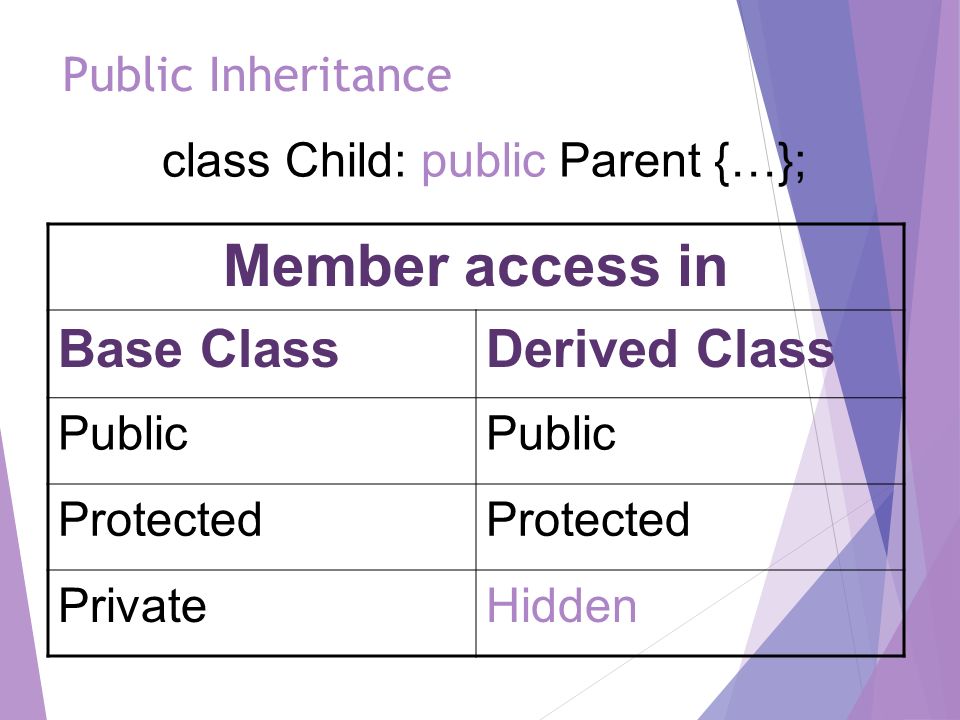 Public Inheritance

class Child: public Parent {…};

| Member access in | |
|---|---|
| Base Class | Derived Class |
| Public | Public |
| Protected | Protected |
| Private | Hidden |